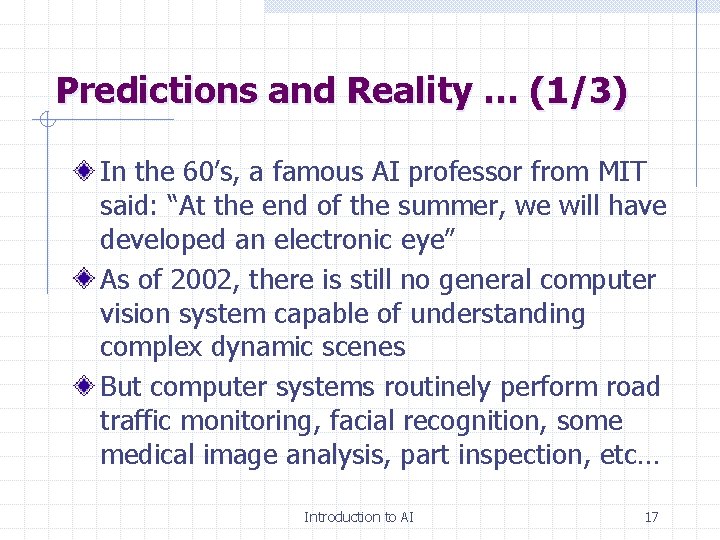 Predictions and Reality … (1/3)

In the 60's, a famous AI professor from MIT said: "At the end of the summer, we will have developed an electronic eye"

As of 2002, there is still no general computer vision system capable of understanding complex dynamic scenes

But computer systems routinely perform road traffic monitoring, facial recognition, some medical image analysis, part inspection, etc…

Introduction to AI

17